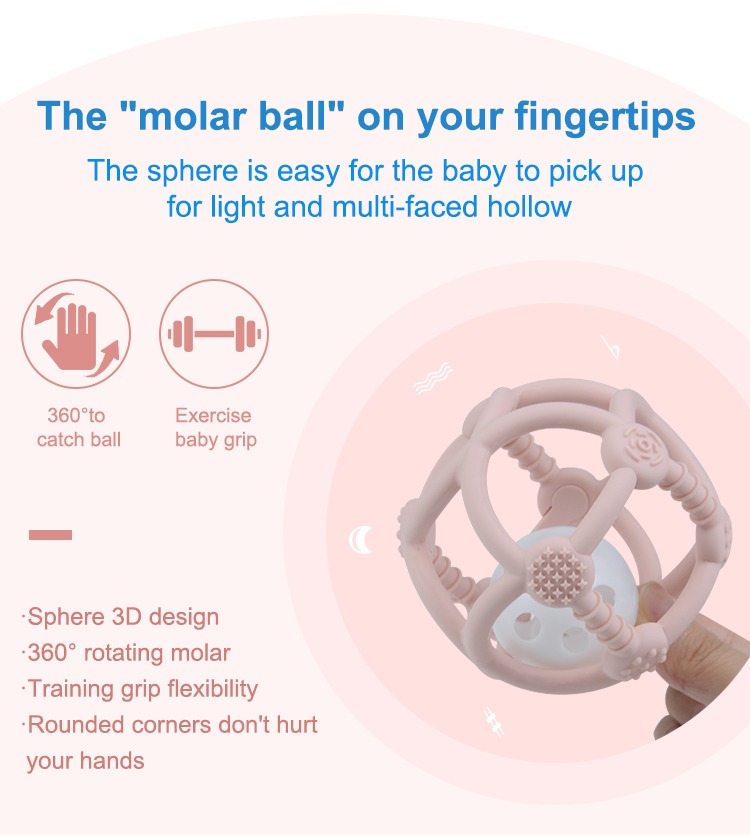 The "molar ball" on your fingertips

The sphere is easy for the baby to pick up for light and multi-faced hollow

360°to catch ball

Exercise baby grip

·Sphere 3D design
·360° rotating molar
·Training grip flexibility
·Rounded corners don't hurt your hands